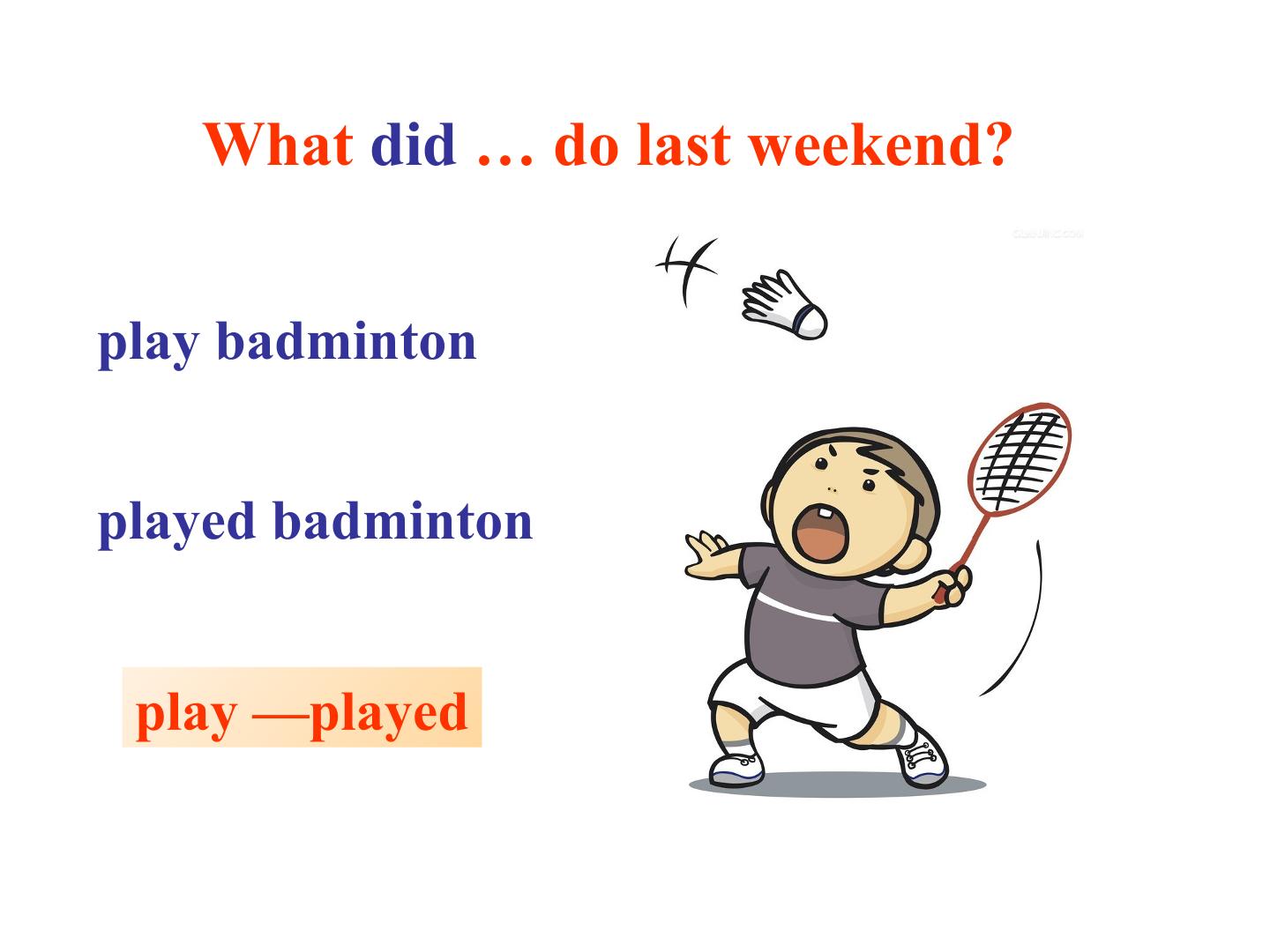 What did … do last weekend?

play badminton

played badminton

play —played